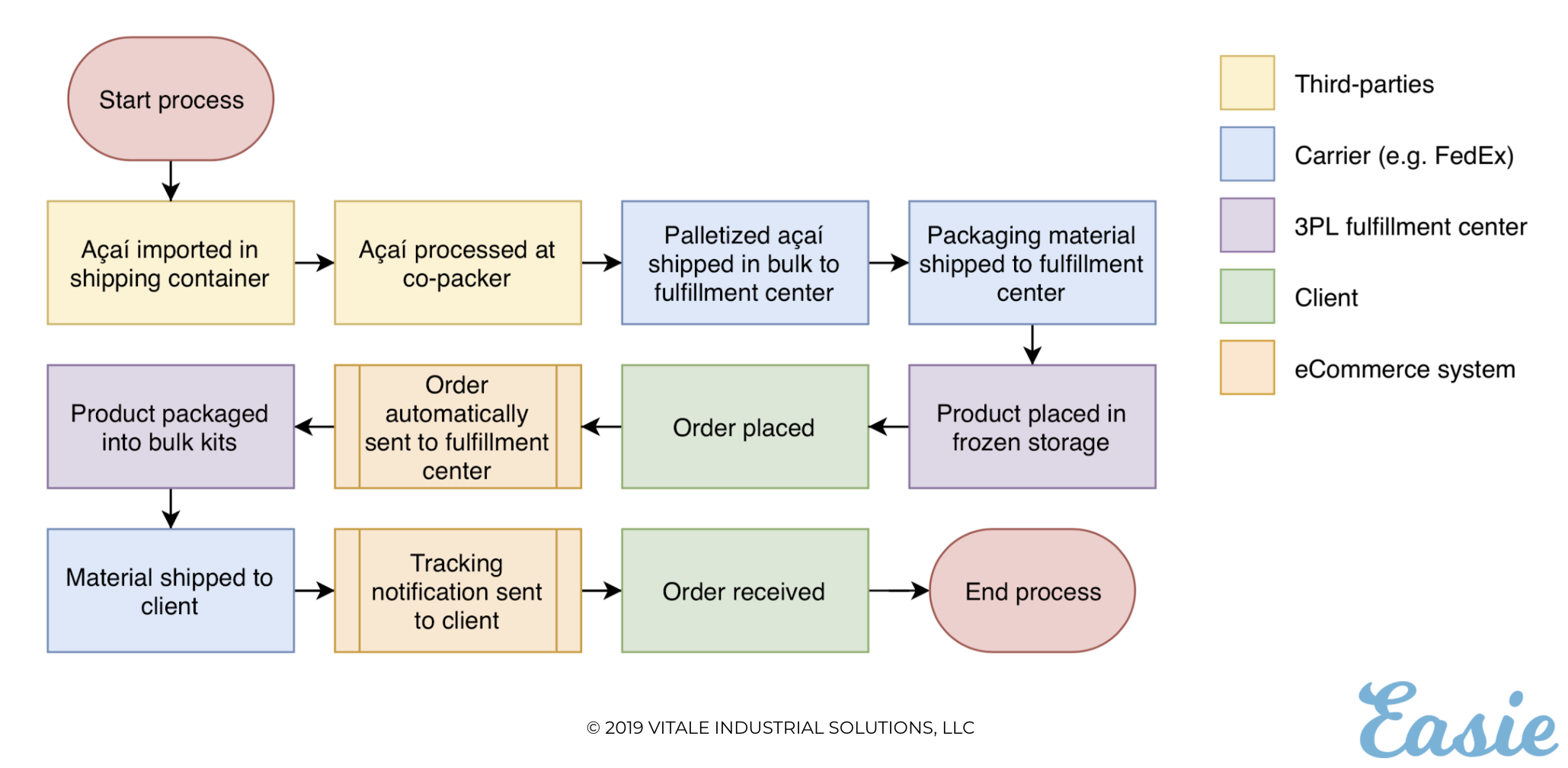 Start process

Açaí imported in shipping container

Açaí processed at co-packer

Palletized açaí shipped in bulk to fulfillment center

Packaging material shipped to fulfillment center

Product placed in frozen storage

Order placed

Order automatically sent to fulfillment center

Product packaged into bulk kits

Material shipped to client

Tracking notification sent to client

Order received

End process

Third-parties

Carrier (e.g. FedEx)

3PL fulfillment center

Client

eCommerce system

© 2019 VITALE INDUSTRIAL SOLUTIONS, LLC

Easie